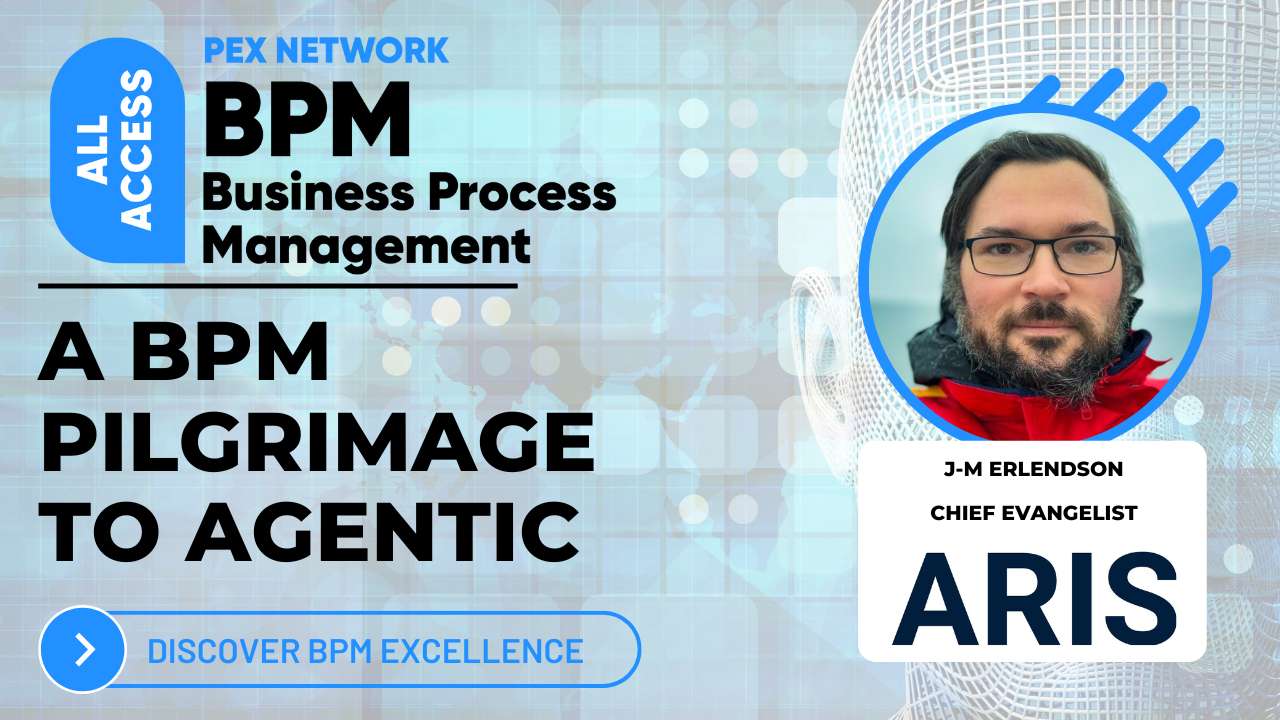 ALL ACCESS

PEX NETWORK

BPM

Business Process Management

A BPM PILGRIMAGE TO AGENTIC

DISCOVER BPM EXCELLENCE

J-M ERLENDSON

CHIEF EVANGELIST

ARIS